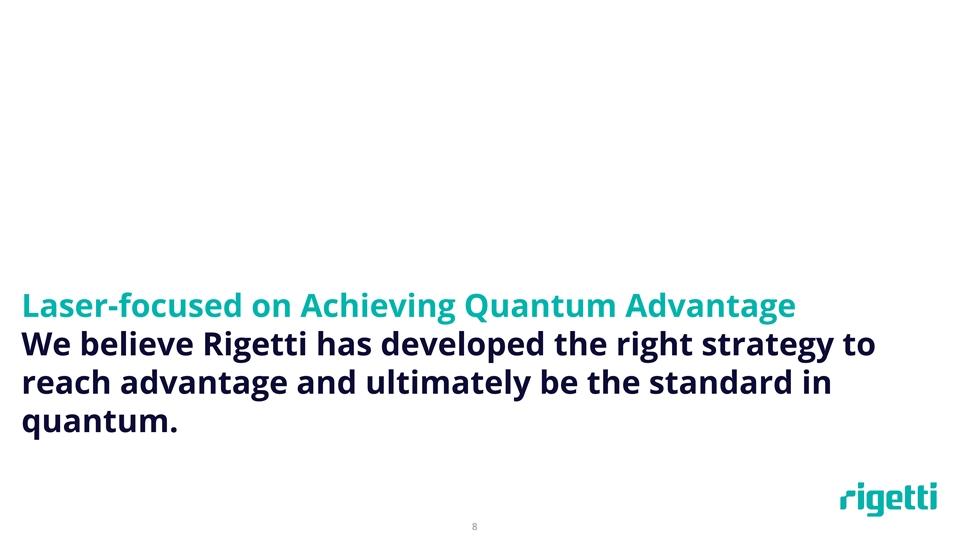 Laser-focused on Achieving Quantum Advantage
We believe Rigetti has developed the right strategy to reach advantage and ultimately be the standard in quantum.

rigetti

8